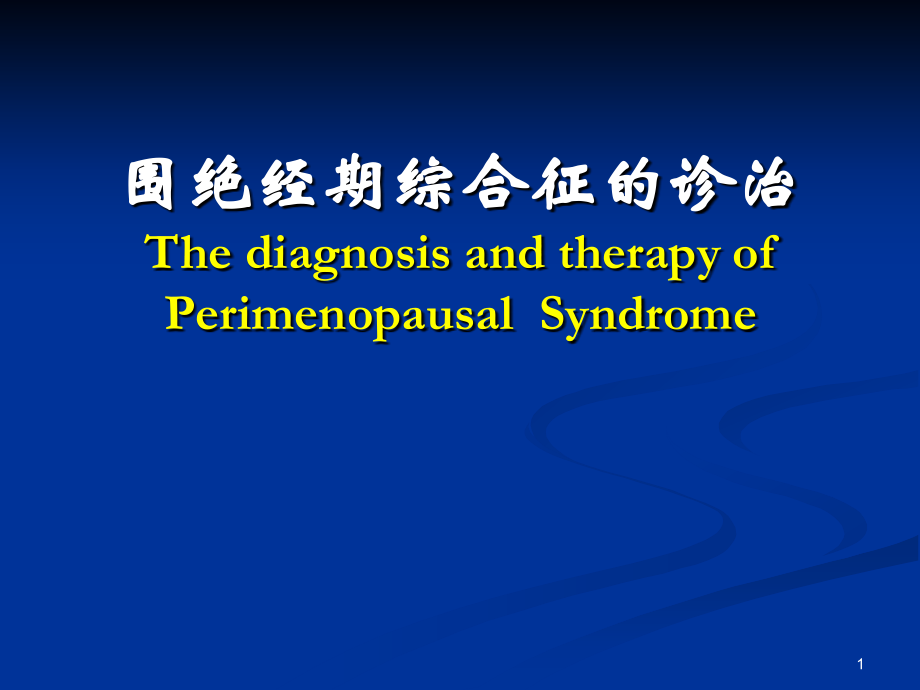 围绝经期综合征的诊治
The diagnosis and therapy of Perimenopausal Syndrome

1